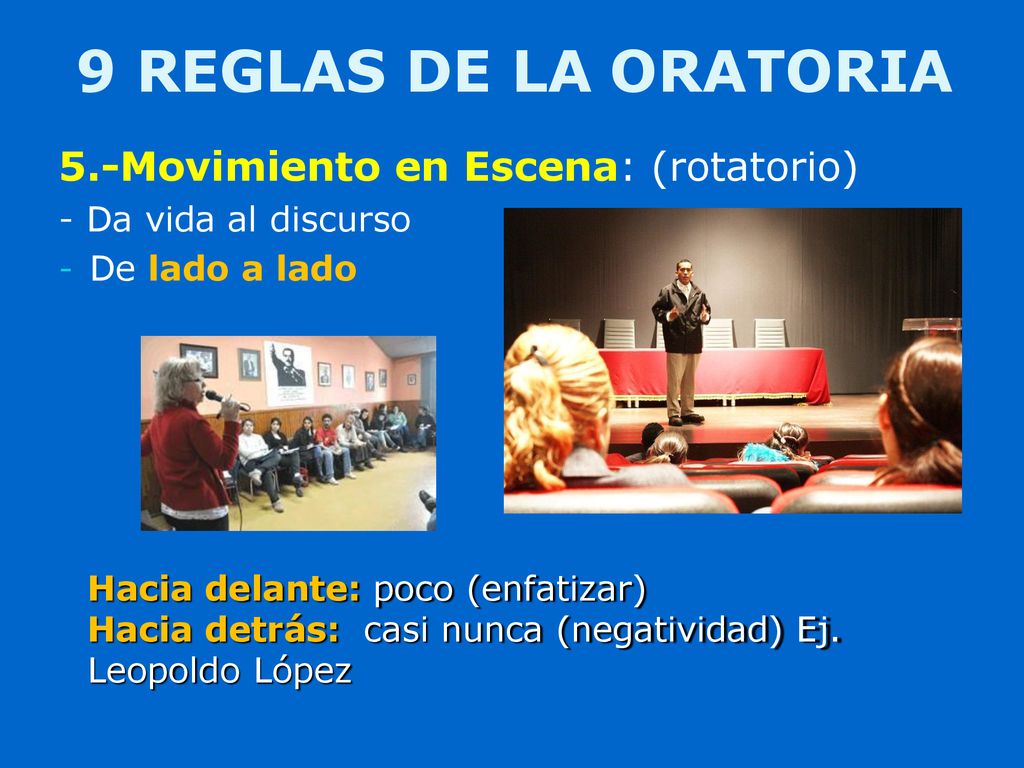 9 REGLAS DE LA ORATORIA

5.-Movimiento en Escena: (rotatorio)

- Da vida al discurso
- De lado a lado

Hacia delante: poco (enfatizar)
Hacia detrás: casi nunca (negatividad) Ej. Leopoldo López